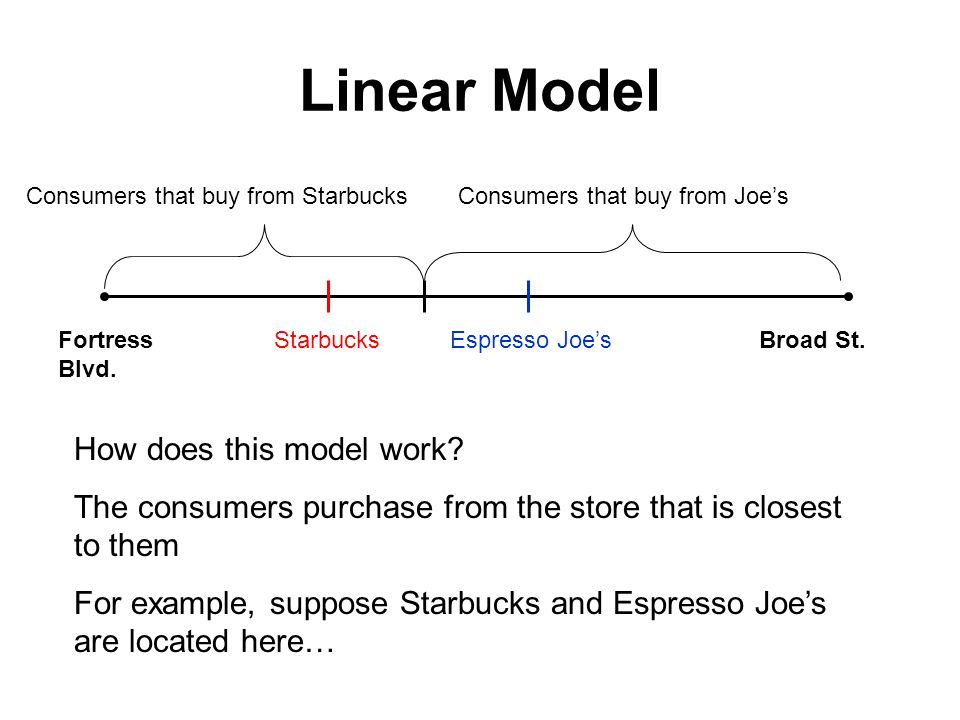 Linear Model

Consumers that buy from Starbucks

Consumers that buy from Joe’s

Fortress Blvd.

Starbucks

Espresso Joe’s

Broad St.

How does this model work?

The consumers purchase from the store that is closest to them

For example, suppose Starbucks and Espresso Joe’s are located here…